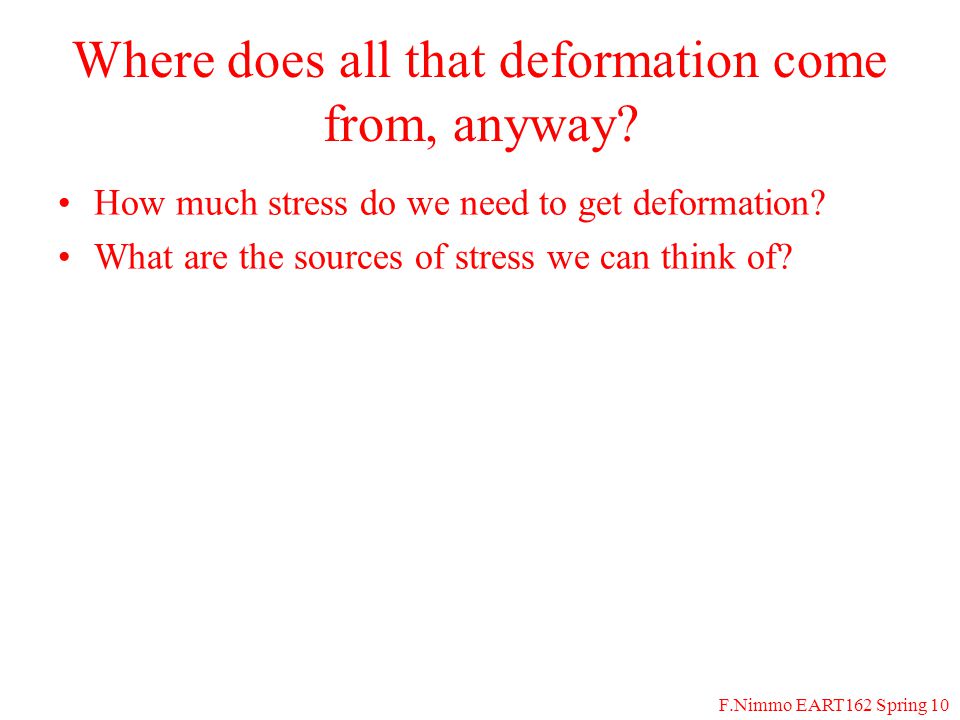 Where does all that deformation come from, anyway?

• How much stress do we need to get deformation?
• What are the sources of stress we can think of?

F.Nimmo EART162 Spring 10